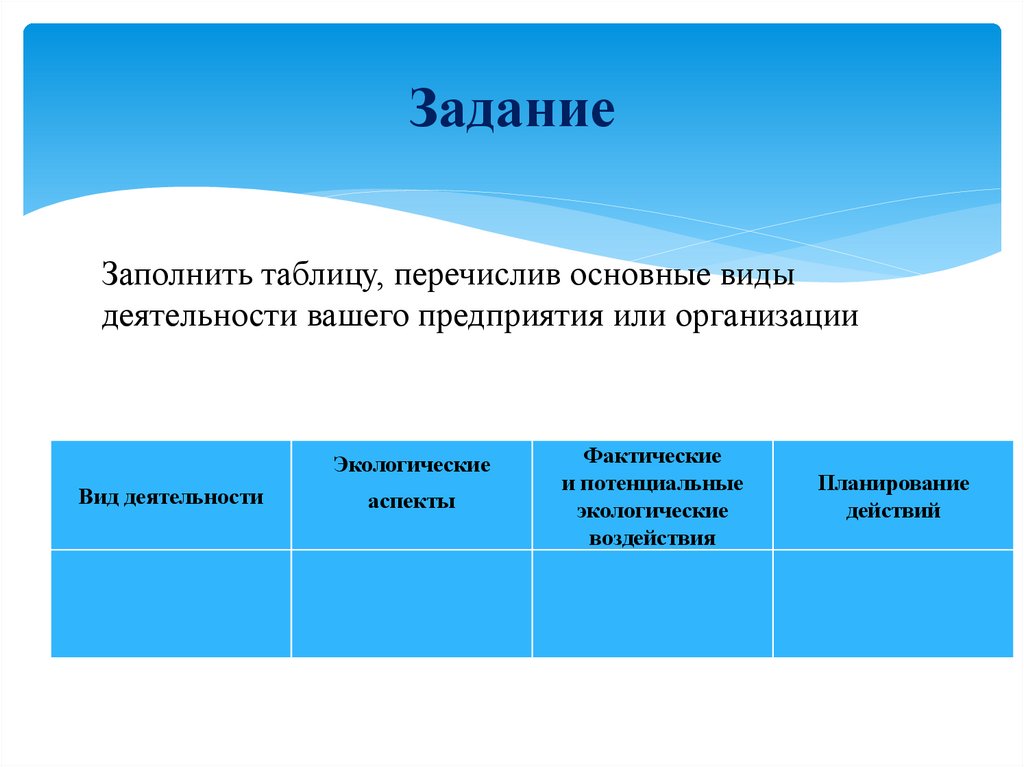 Задание

Заполнить таблицу, перечислив основные виды деятельности вашего предприятия или организации

| Вид деятельности | Экологические аспекты | Фактические и потенциальные экологические воздействия | Планирование действий |
|---|---|---|---|
| | | | |